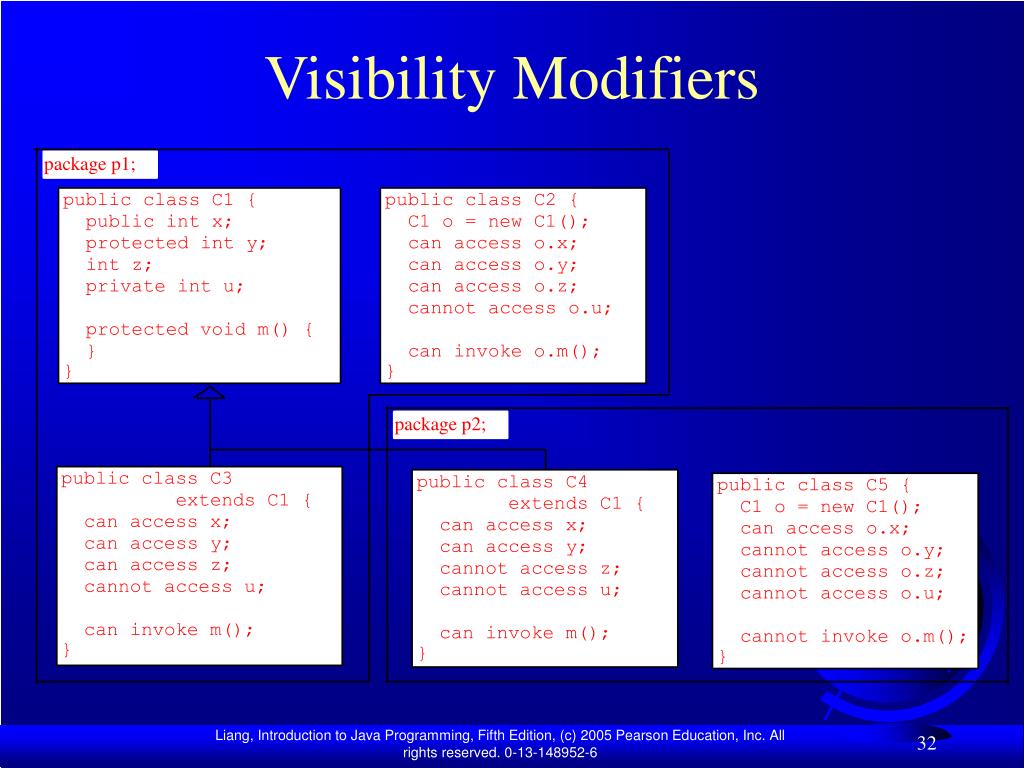 Visibility Modifiers

package p1;

public class C1 {
  public int x;
  protected int y;
  int z;
  private int u;

  protected void m() {
  }
}

public class C2 {
  C1 o = new C1();
  can access o.x;
  can access o.y;
  can access o.z;
  cannot access o.u;

  can invoke o.m();
}

package p2;

public class C3
        extends C1 {
  can access x;
  can access y;
  can access z;
  cannot access u;

  can invoke m();
}

public class C4
        extends C1 {
  can access x;
  can access y;
  cannot access z;
  cannot access u;

  can invoke m();
}

public class C5 {
  C1 o = new C1();
  can access o.x;
  cannot access o.y;
  cannot access o.z;
  cannot access o.u;

  cannot invoke o.m();
}

Liang, Introduction to Java Programming, Fifth Edition, (c) 2005 Pearson Education, Inc. All rights reserved. 0-13-148952-6

32